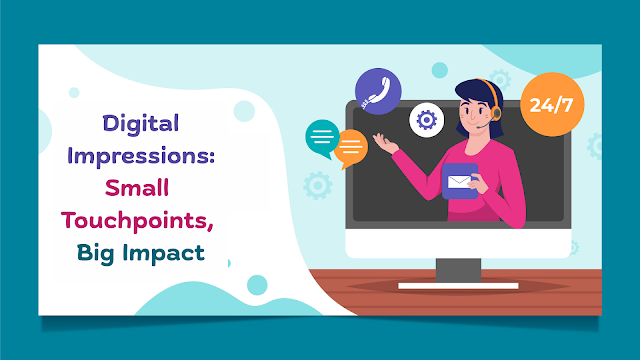 Digital Impressions: Small Touchpoints, Big Impact

24/7